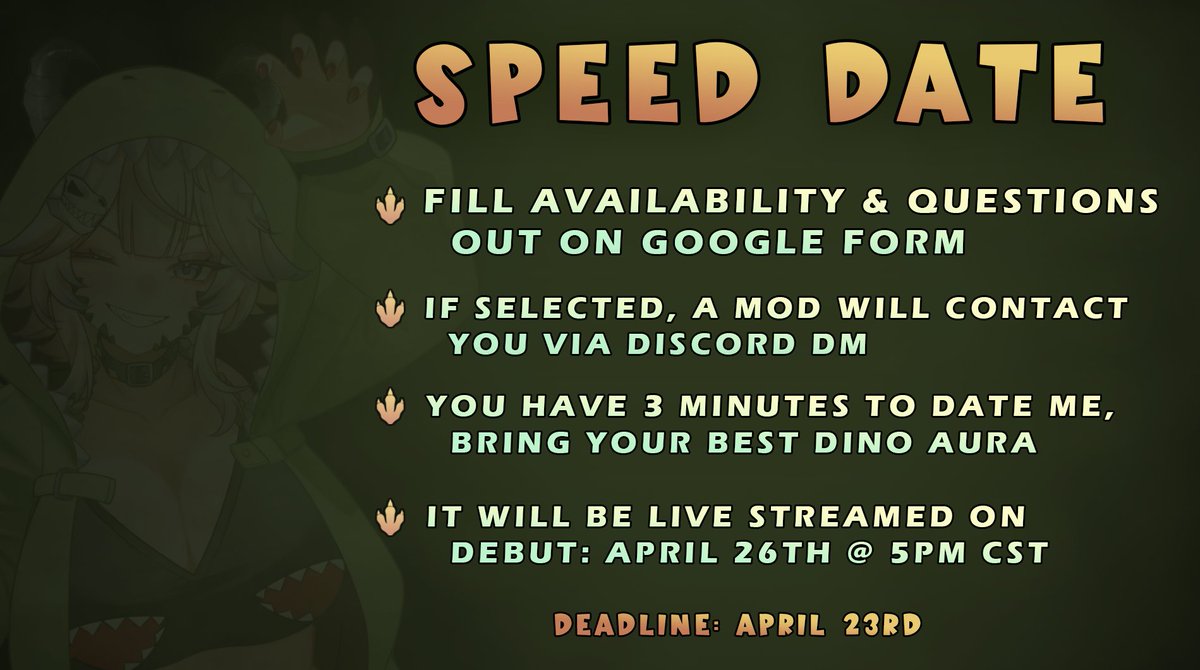 SPEED DATE

FILL AVAILABILITY & QUESTIONS OUT ON GOOGLE FORM

IF SELECTED, A MOD WILL CONTACT YOU VIA DISCORD DM

YOU HAVE 3 MINUTES TO DATE ME, BRING YOUR BEST DINO AURA

IT WILL BE LIVE STREAMED ON DEBUT: APRIL 26TH @ 5PM CST

DEADLINE: APRIL 23RD